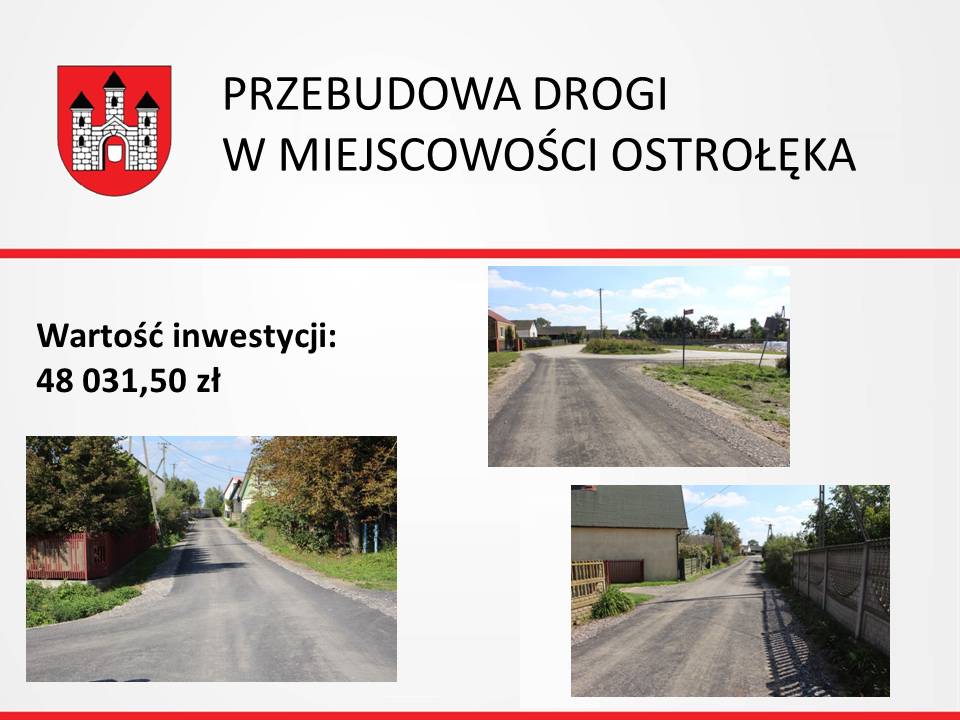 PRZEBUDOWA DROGI
W MIEJSCOWOŚCI OSTROŁĘKA

Wartość inwestycji:
48 031,50 zł